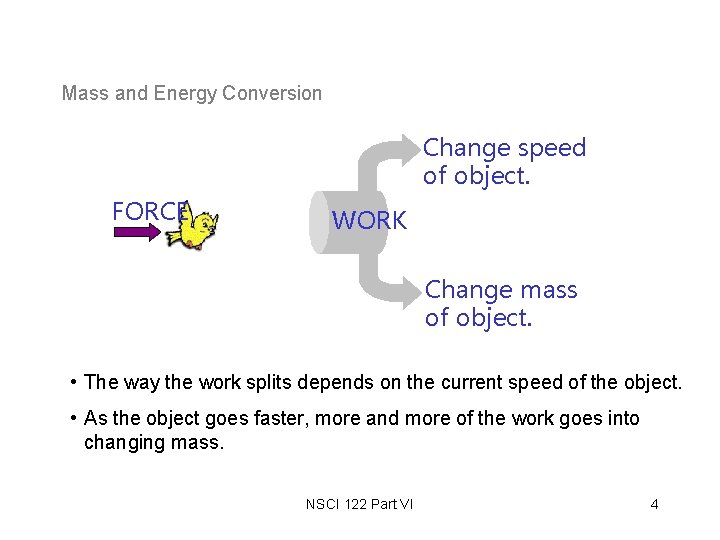 Mass and Energy Conversion

FORCE

WORK

Change speed of object.

Change mass of object.

• The way the work splits depends on the current speed of the object.

• As the object goes faster, more and more of the work goes into changing mass.

NSCI 122 Part VI

4